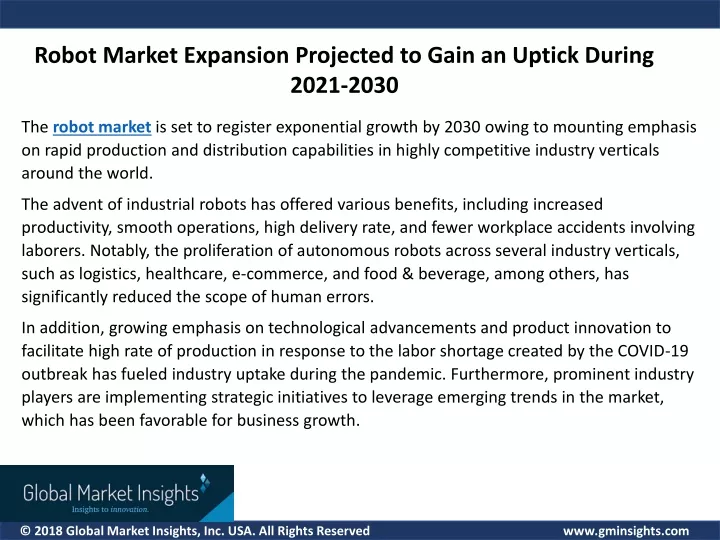 Robot Market Expansion Projected to Gain an Uptick During 2021-2030

The robot market is set to register exponential growth by 2030 owing to mounting emphasis on rapid production and distribution capabilities in highly competitive industry verticals around the world.

The advent of industrial robots has offered various benefits, including increased productivity, smooth operations, high delivery rate, and fewer workplace accidents involving laborers. Notably, the proliferation of autonomous robots across several industry verticals, such as logistics, healthcare, e-commerce, and food & beverage, among others, has significantly reduced the scope of human errors.

In addition, growing emphasis on technological advancements and product innovation to facilitate high rate of production in response to the labor shortage created by the COVID-19 outbreak has fueled industry uptake during the pandemic. Furthermore, prominent industry players are implementing strategic initiatives to leverage emerging trends in the market, which has been favorable for business growth.

Global Market Insights
Insights to innovation.

© 2018 Global Market Insights, Inc. USA. All Rights Reserved

www.gminsights.com